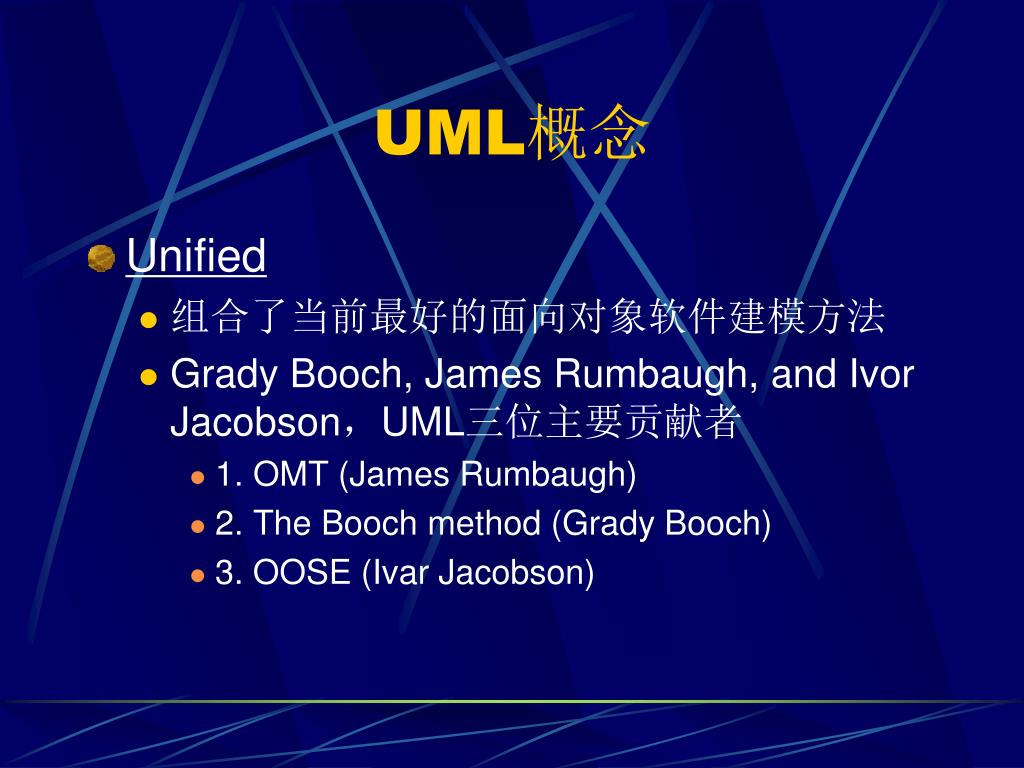 UML概念

Unified

组合了当前最好的面向对象软件建模方法

Grady Booch, James Rumbaugh, and Ivor Jacobson，UML三位主要贡献者

1. OMT (James Rumbaugh)

2. The Booch method (Grady Booch)

3. OOSE (Ivar Jacobson)